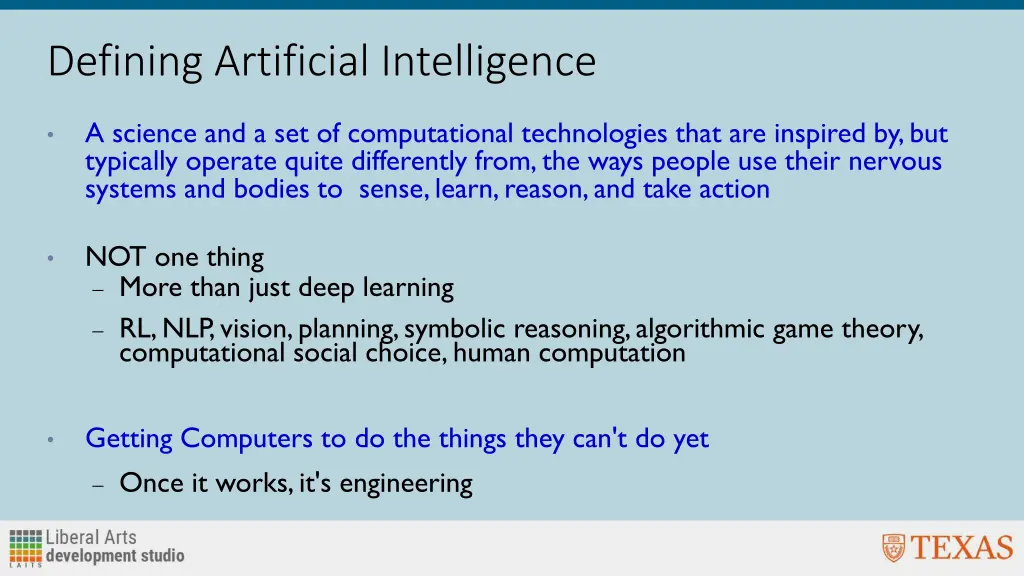 Defining Artificial Intelligence

• A science and a set of computational technologies that are inspired by, but typically operate quite differently from, the ways people use their nervous systems and bodies to sense, learn, reason, and take action

• NOT one thing
– More than just deep learning
– RL, NLP, vision, planning, symbolic reasoning, algorithmic game theory, computational social choice, human computation

• Getting Computers to do the things they can't do yet
– Once it works, it's engineering

Liberal Arts development studio
LAITS

TEXAS